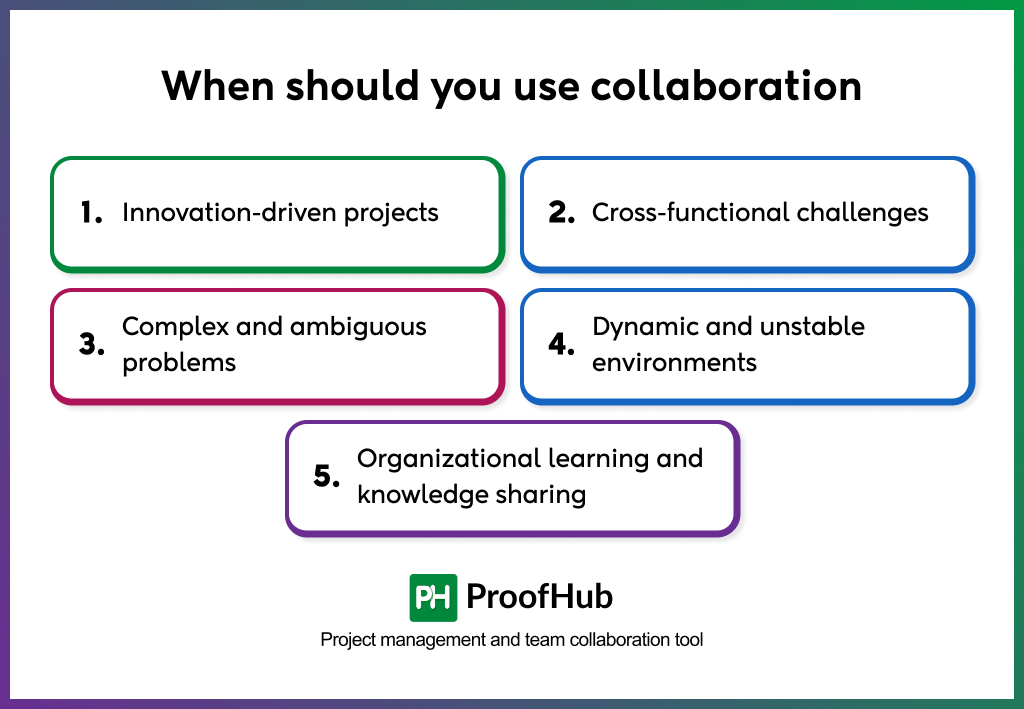 When should you use collaboration

1. Innovation-driven projects

2. Cross-functional challenges

3. Complex and ambiguous problems

4. Dynamic and unstable environments

5. Organizational learning and knowledge sharing

PH ProofHub

Project management and team collaboration tool